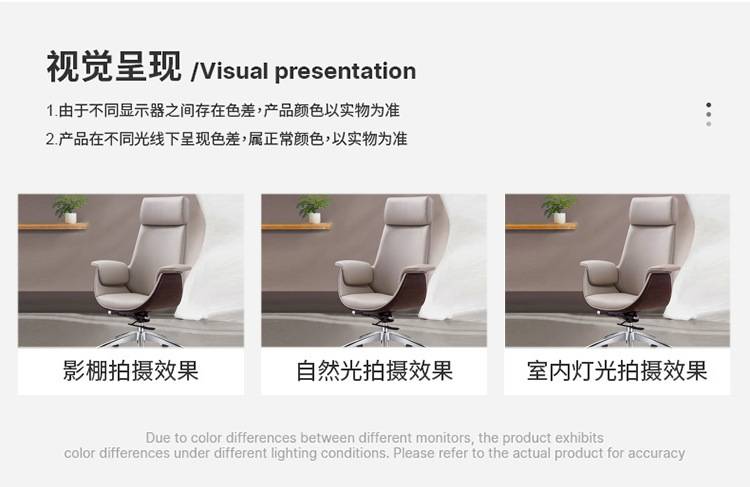 视觉呈现 /Visual presentation

1.由于不同显示器之间存在色差,产品颜色以实物为准
2.产品在不同光线下呈现色差,属正常颜色,以实物为准

影棚拍摄效果

自然光拍摄效果

室内灯光拍摄效果

Due to color differences between different monitors, the product exhibits color differences under different lighting conditions. Please refer to the actual product for accuracy